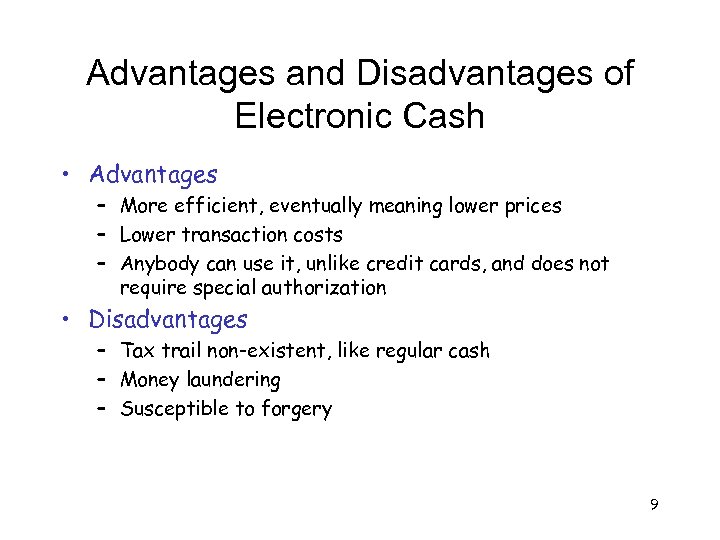 Advantages and Disadvantages of Electronic Cash

• Advantages
  – More efficient, eventually meaning lower prices
  – Lower transaction costs
  – Anybody can use it, unlike credit cards, and does not require special authorization
• Disadvantages
  – Tax trail non-existent, like regular cash
  – Money laundering
  – Susceptible to forgery

9